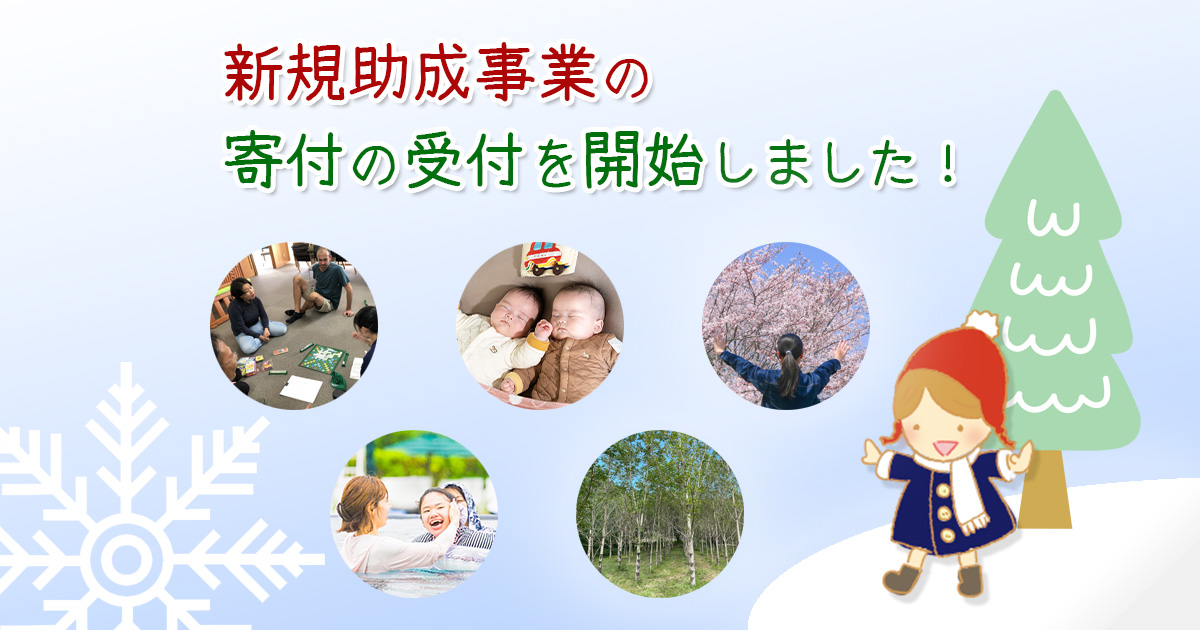 新規助成事業の
寄付の受付を開始しました！